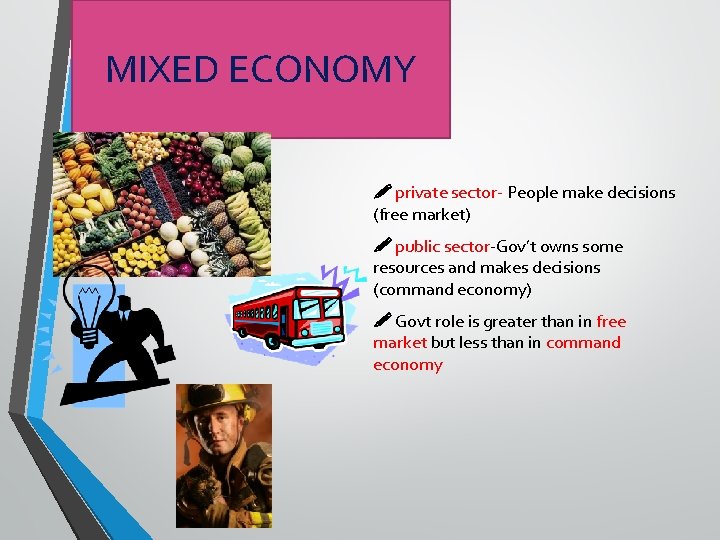 MIXED ECONOMY

private sector- People make decisions (free market)

public sector-Gov't owns some resources and makes decisions (command economy)

Govt role is greater than in free market but less than in command economy